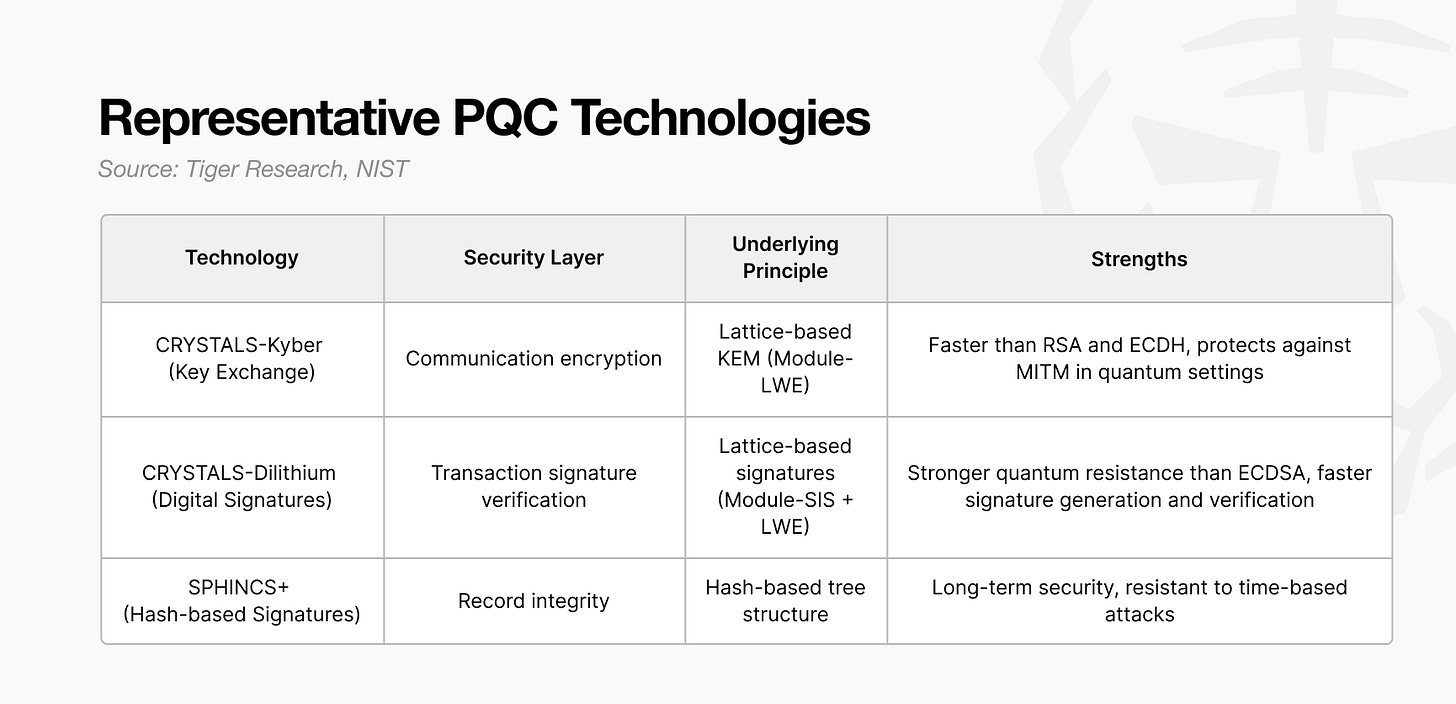 Representative PQC Technologies

Source: Tiger Research, NIST

| Technology | Security Layer | Underlying Principle | Strengths |
|---|---|---|---|
| CRYSTALS-Kyber (Key Exchange) | Communication encryption | Lattice-based KEM (Module-LWE) | Faster than RSA and ECDH, protects against MITM in quantum settings |
| CRYSTALS-Dilithium (Digital Signatures) | Transaction signature verification | Lattice-based signatures (Module-SIS + LWE) | Stronger quantum resistance than ECDSA, faster signature generation and verification |
| SPHINCS+ (Hash-based Signatures) | Record integrity | Hash-based tree structure | Long-term security, resistant to time-based attacks |